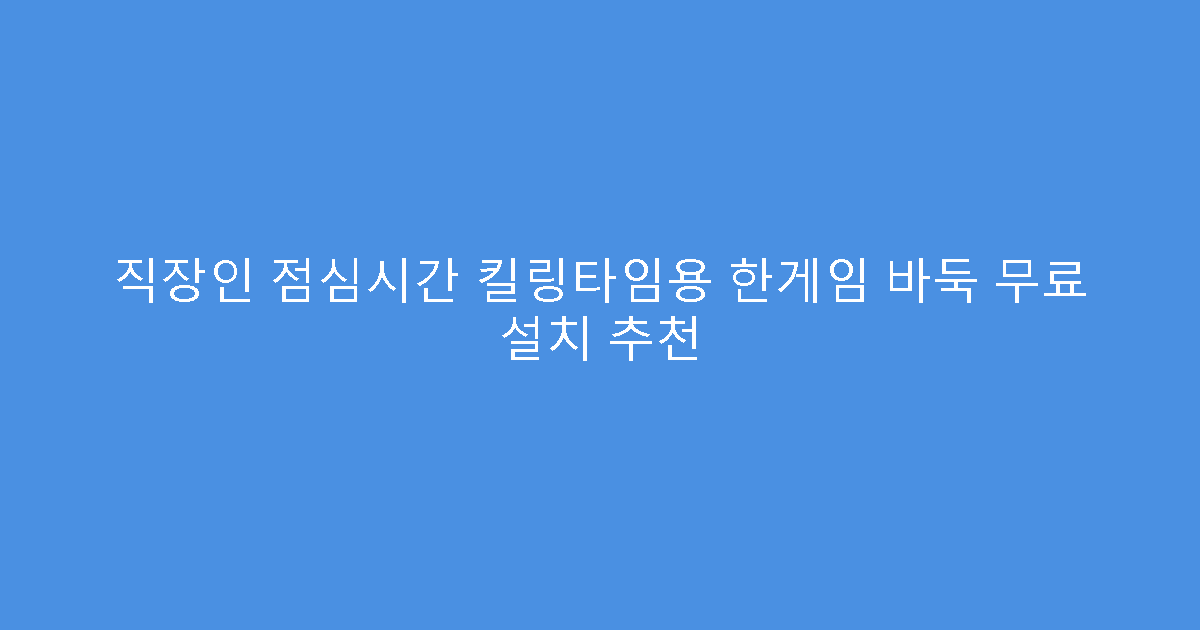 직장인 점심시간 킬링타임용 한게임 바둑 무료 설치 추천